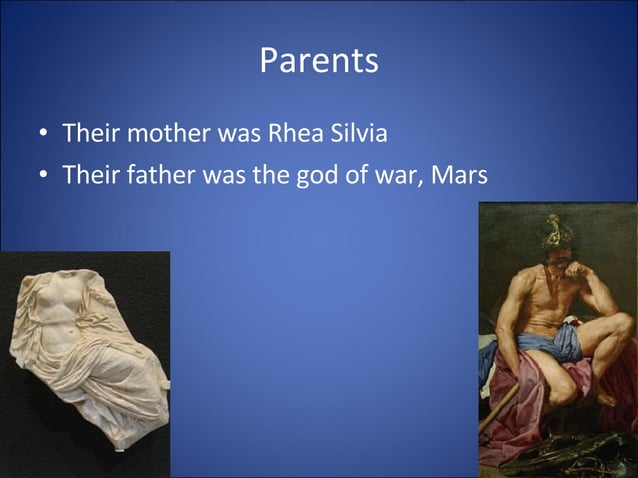 Parents

• Their mother was Rhea Silvia
• Their father was the god of war, Mars